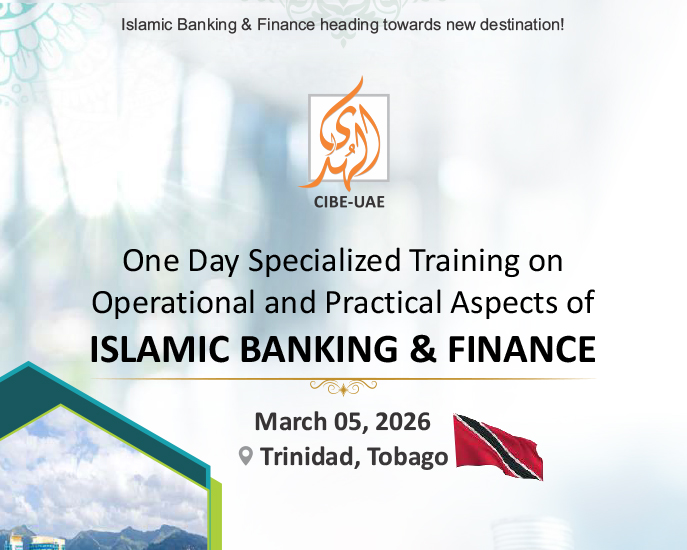 Islamic Banking & Finance heading towards new destination!

الهدى

CIBE-UAE

One Day Specialized Training on Operational and Practical Aspects of

ISLAMIC BANKING & FINANCE

March 05, 2026

Trinidad, Tobago